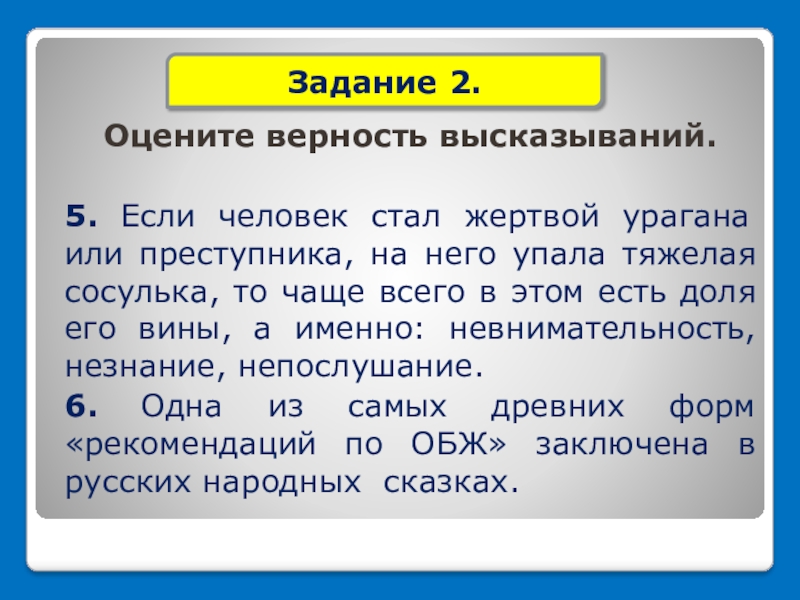 Задание 2.

Оцените верность высказываний.

5. Если человек стал жертвой урагана или преступника, на него упала тяжелая сосулька, то чаще всего в этом есть доля его вины, а именно: невнимательность, незнание, непослушание.

6. Одна из самых древних форм «рекомендаций по ОБЖ» заключена в русских народных сказках.